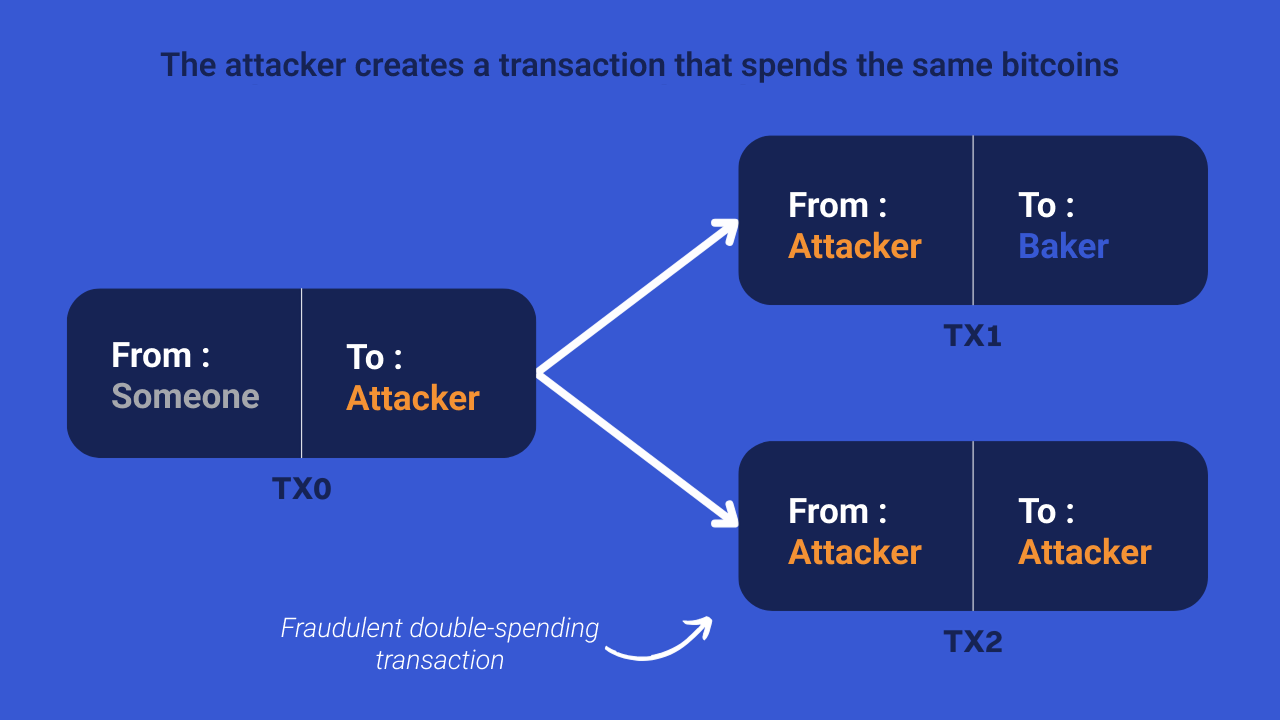 The attacker creates a transaction that spends the same bitcoins

From :
Someone

To :
Attacker

TX0

From :
Attacker

To :
Baker

TX1

From :
Attacker

To :
Attacker

TX2

Fraudulent double-spending transaction